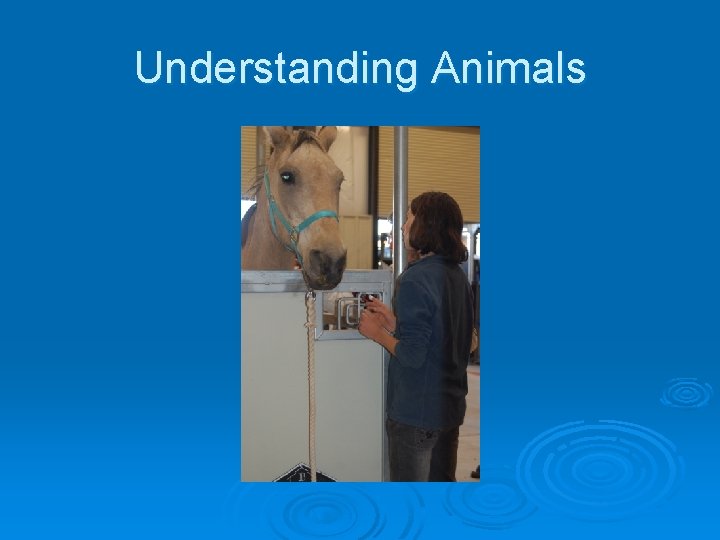 Understanding Animals